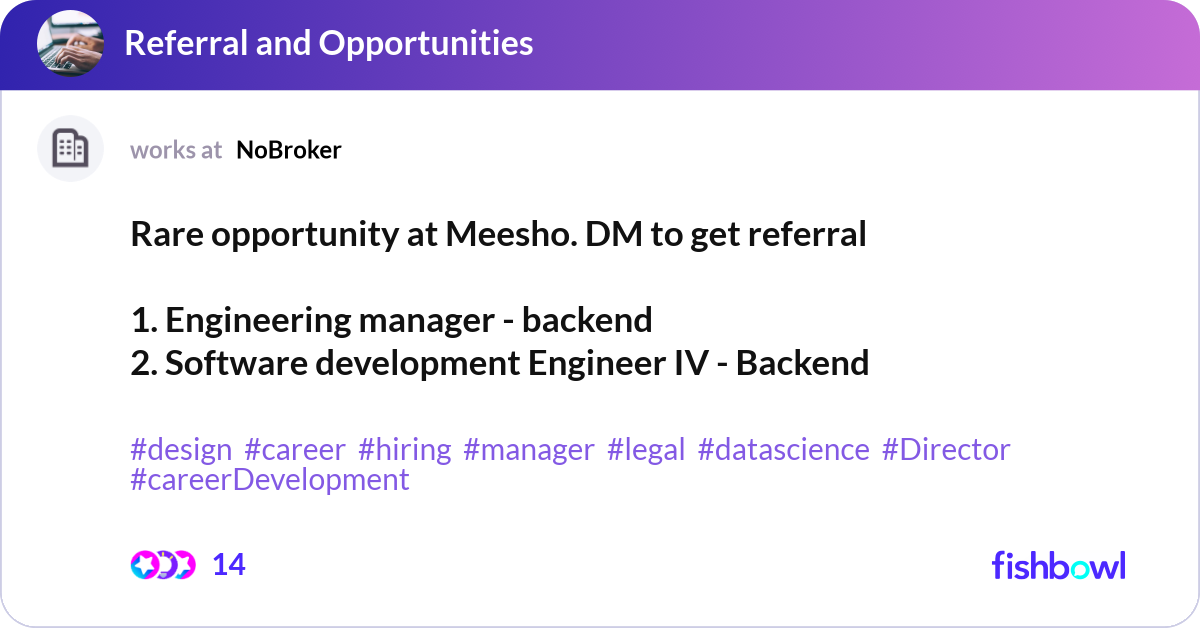 Referral and Opportunities

works at NoBroker

Rare opportunity at Meesho. DM to get referral

1. Engineering manager - backend
2. Software development Engineer IV - Backend

#design #career #hiring #manager #legal #datascience #Director #careerDevelopment

14

fishbowl